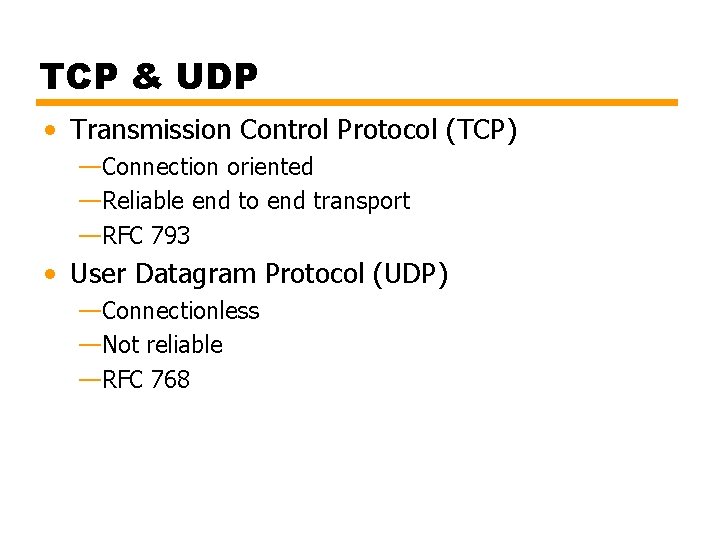 TCP & UDP

• Transmission Control Protocol (TCP)

—Connection oriented

—Reliable end to end transport

—RFC 793

• User Datagram Protocol (UDP)

—Connectionless

—Not reliable

—RFC 768